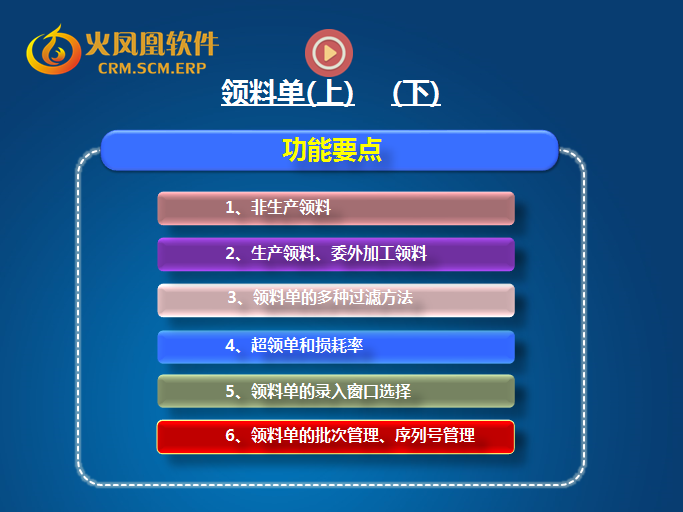 火凤凰软件
CRM.SCM.ERP

领料单(上)　(下)

功能要点

1、非生产领料

2、生产领料、委外加工领料

3、领料单的多种过滤方法

4、超领单和损耗率

5、领料单的录入窗口选择

6、领料单的批次管理、序列号管理